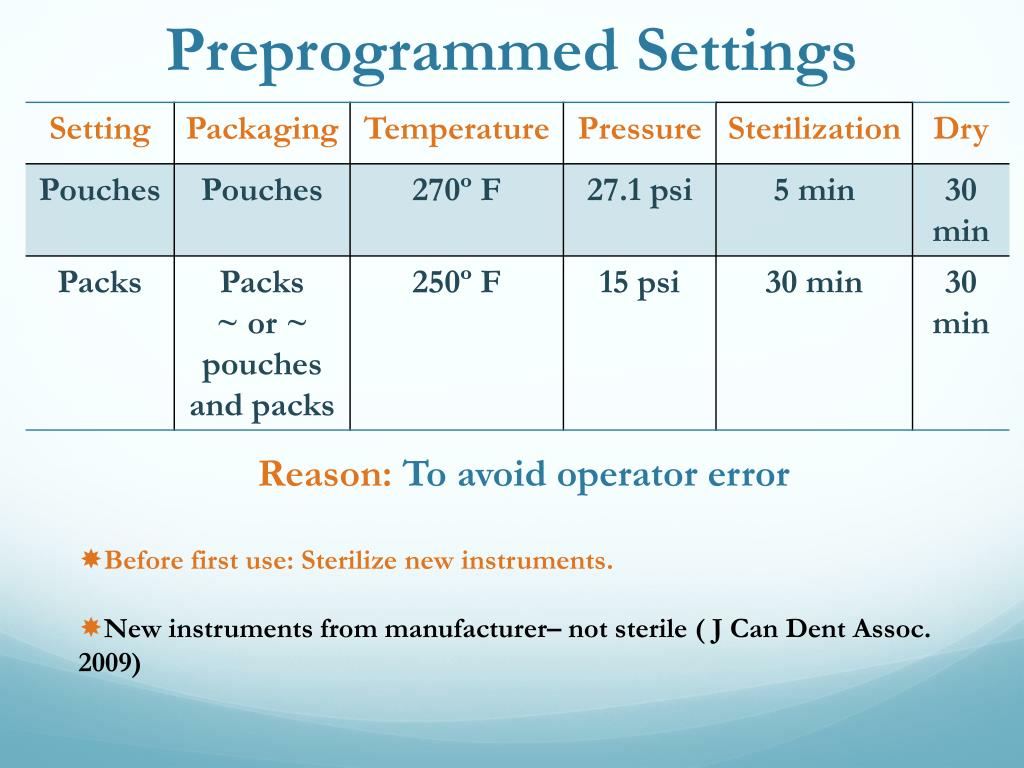 Preprogrammed Settings

| Setting | Packaging | Temperature | Pressure | Sterilization | Dry |
|---|---|---|---|---|---|
| Pouches | Pouches | 270º F | 27.1 psi | 5 min | 30 min |
| Packs | Packs ~ or ~ pouches and packs | 250º F | 15 psi | 30 min | 30 min |

Reason: To avoid operator error

Before first use: Sterilize new instruments.

New instruments from manufacturer– not sterile ( J Can Dent Assoc. 2009)